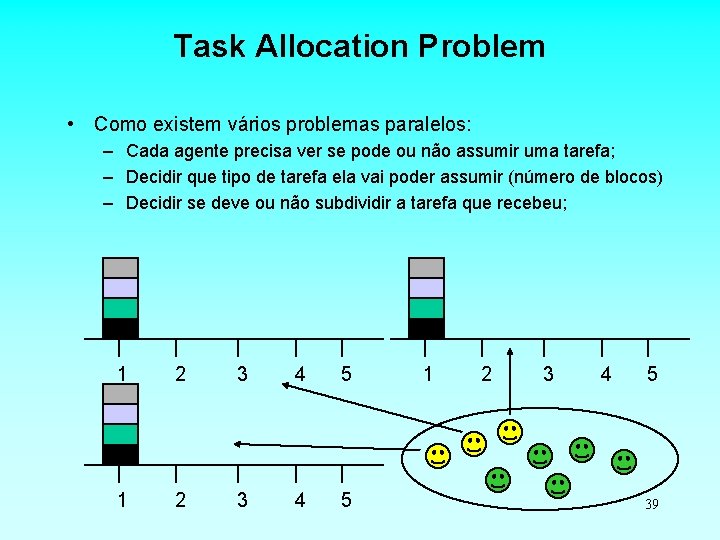 Task Allocation Problem

• Como existem vários problemas paralelos:
– Cada agente precisa ver se pode ou não assumir uma tarefa;
– Decidir que tipo de tarefa ela vai poder assumir (número de blocos)
– Decidir se deve ou não subdividir a tarefa que recebeu;

1 2 3 4 5

1 2 3 4 5

1 2 3 4 5

39